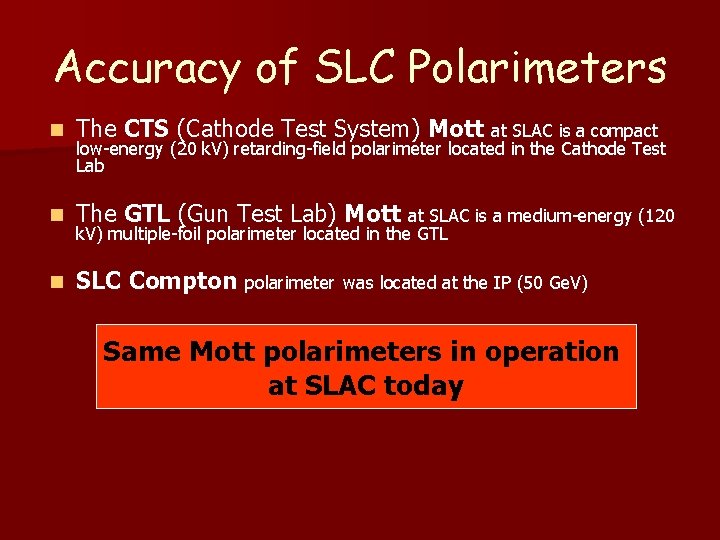 Accuracy of SLC Polarimeters

The CTS (Cathode Test System) Mott at SLAC is a compact low-energy (20 kV) retarding-field polarimeter located in the Cathode Test Lab

The GTL (Gun Test Lab) Mott at SLAC is a medium-energy (120 kV) multiple-foil polarimeter located in the GTL

SLC Compton polarimeter was located at the IP (50 GeV)

Same Mott polarimeters in operation at SLAC today